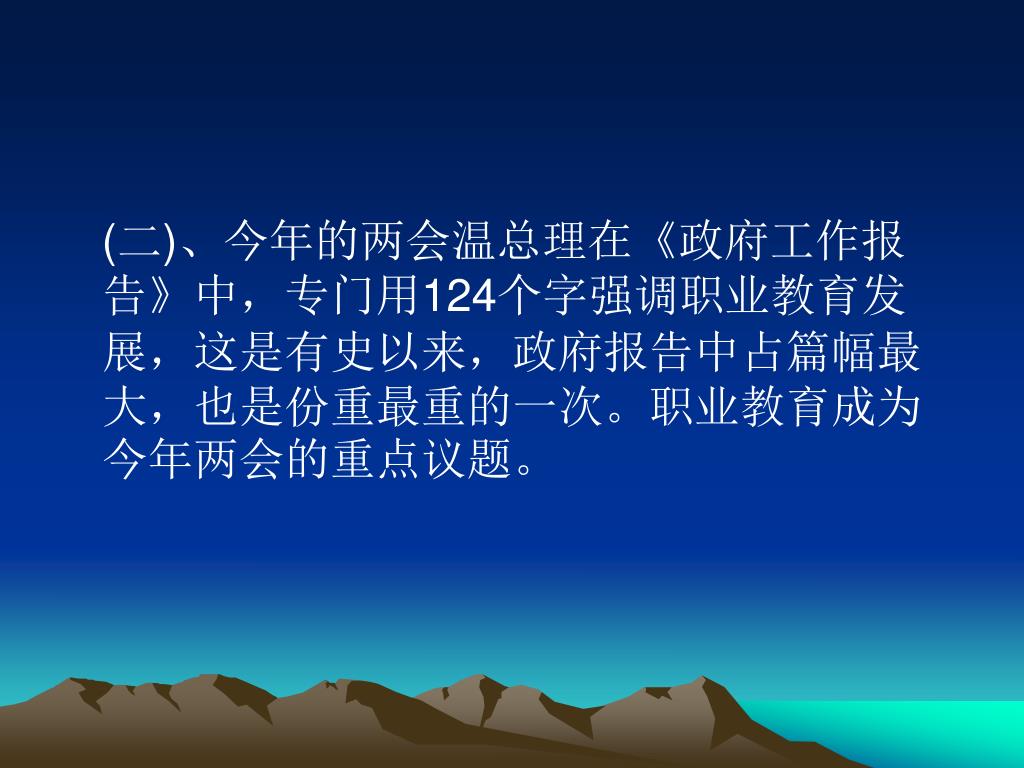 (二)、今年的两会温总理在《政府工作报告》中，专门用124个字强调职业教育发展，这是有史以来，政府报告中占篇幅最大，也是份重最重的一次。职业教育成为今年两会的重点议题。